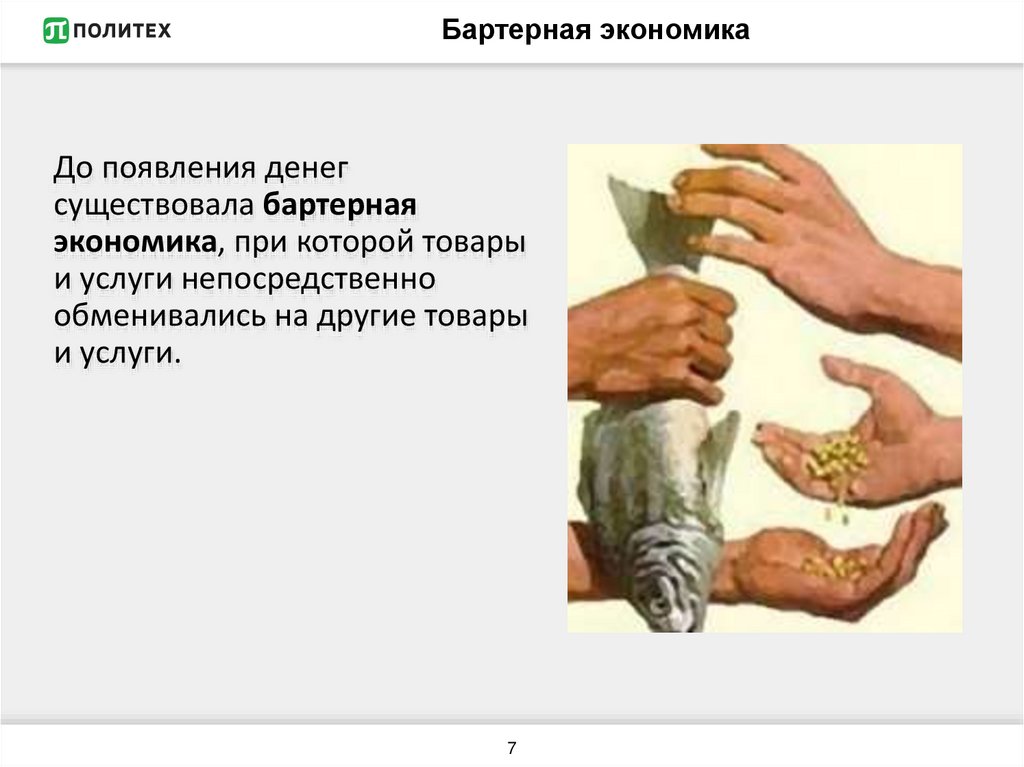 ПОЛИТЕХ

Бартерная экономика

До появления денег существовала бартерная экономика, при которой товары и услуги непосредственно обменивались на другие товары и услуги.

7